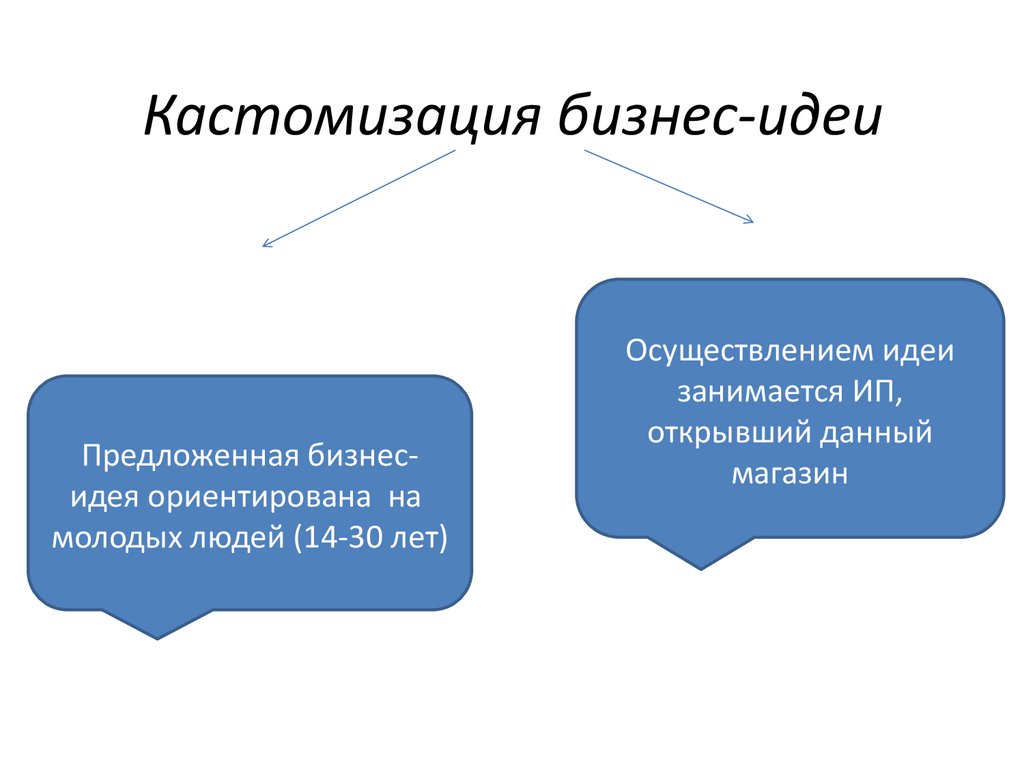 Кастомизация бизнес-идеи

Предложенная бизнес-идея ориентирована на молодых людей (14-30 лет)

Осуществлением идеи занимается ИП, открывший данный магазин